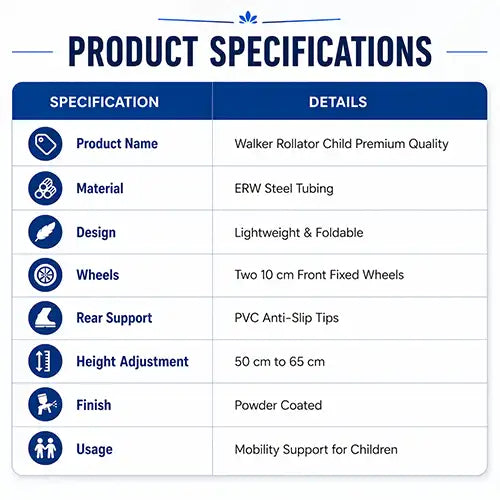 PRODUCT SPECIFICATIONS

| SPECIFICATION | DETAILS |
|---|---|
| Product Name | Walker Rollator Child Premium Quality |
| Material | ERW Steel Tubing |
| Design | Lightweight & Foldable |
| Wheels | Two 10 cm Front Fixed Wheels |
| Rear Support | PVC Anti-Slip Tips |
| Height Adjustment | 50 cm to 65 cm |
| Finish | Powder Coated |
| Usage | Mobility Support for Children |